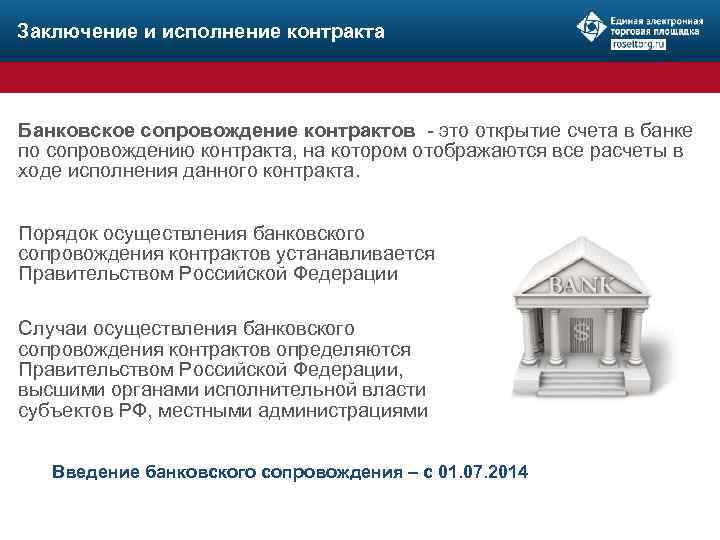 Заключение и исполнение контракта

Единая электронная торговая площадка roseltorg.ru

Банковское сопровождение контрактов - это открытие счета в банке по сопровождению контракта, на котором отображаются все расчеты в ходе исполнения данного контракта.

Порядок осуществления банковского сопровождения контрактов устанавливается Правительством Российской Федерации

Случаи осуществления банковского сопровождения контрактов определяются Правительством Российской Федерации, высшими органами исполнительной власти субъектов РФ, местными администрациями

BANK

$

Введение банковского сопровождения – с 01.07.2014